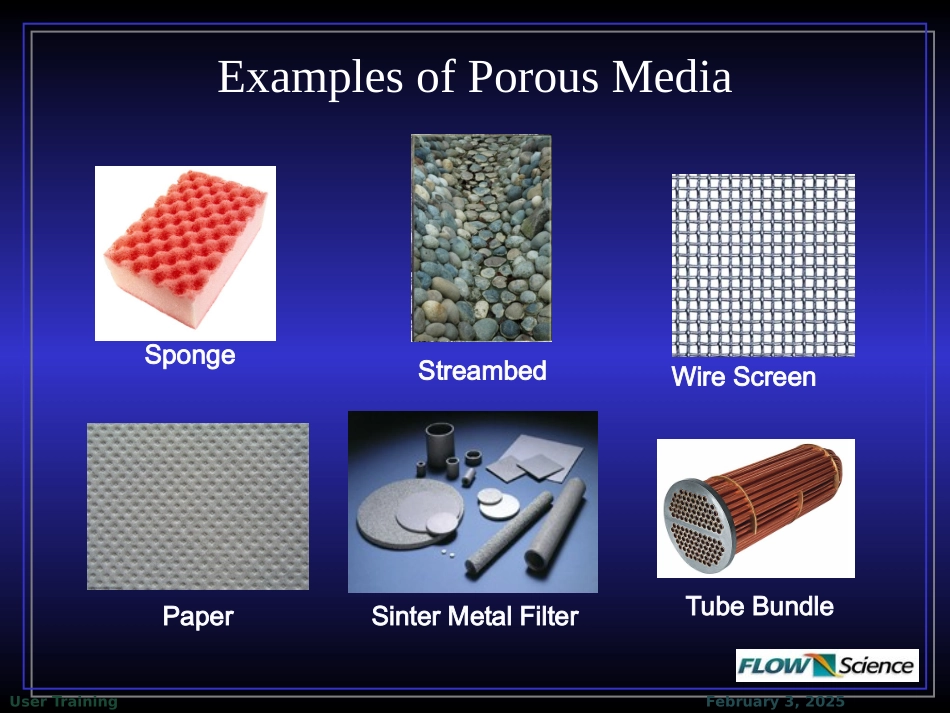 Examples of Porous Media

Sponge

Streambed

Wire Screen

Paper

Sinter Metal Filter

Tube Bundle

FLOW Science

User Training

February 3, 2025